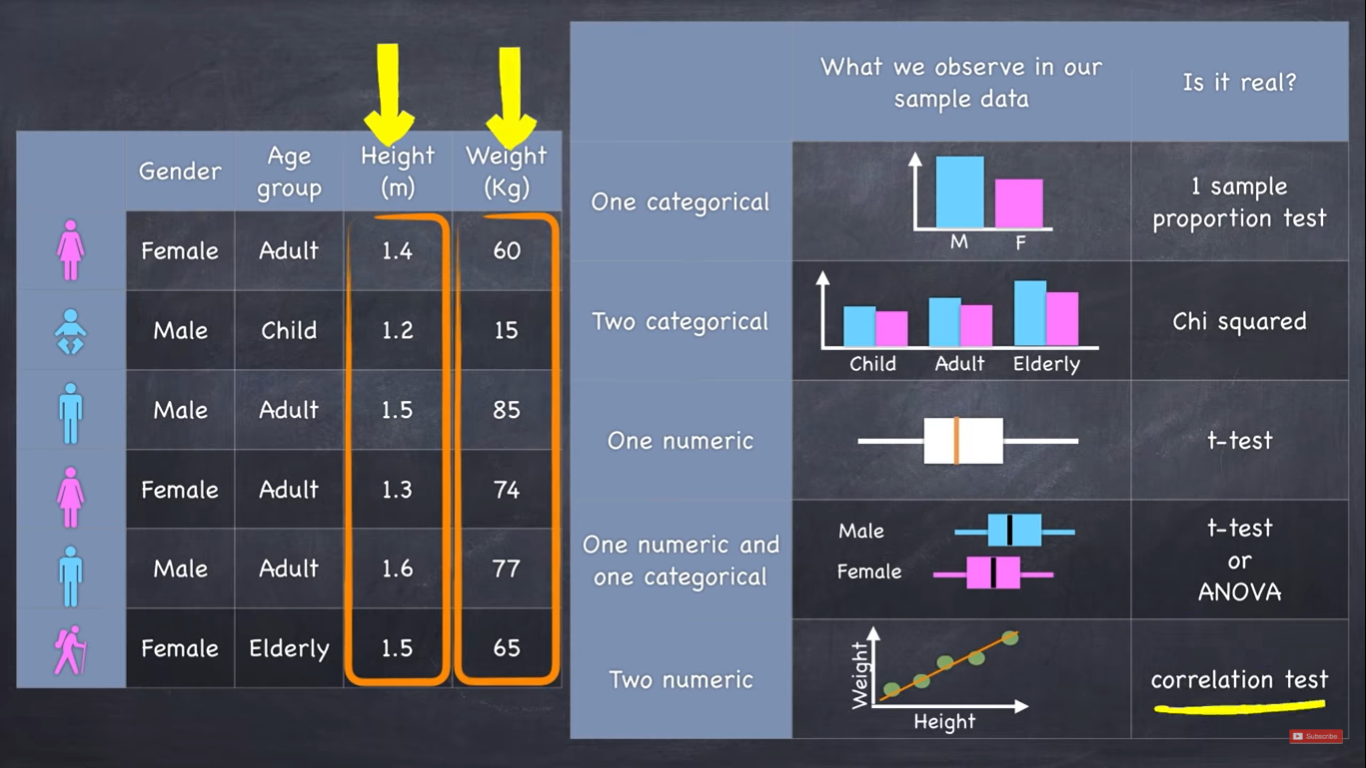 | | Gender | Age group | Height (m) | Weight (Kg) |
|---|---|---|---|---|
| | Female | Adult | 1.4 | 60 |
| | Male | Child | 1.2 | 15 |
| | Male | Adult | 1.5 | 85 |
| | Female | Adult | 1.3 | 74 |
| | Male | Adult | 1.6 | 77 |
| | Female | Elderly | 1.5 | 65 |

| | What we observe in our sample data | Is it real? |
|---|---|---|
| One categorical | M F | 1 sample proportion test |
| Two categorical | Child Adult Elderly | Chi squared |
| One numeric | | t-test |
| One numeric and one categorical | Male Female | t-test or ANOVA |
| Two numeric | Weight Height | correlation test |

Subscribe